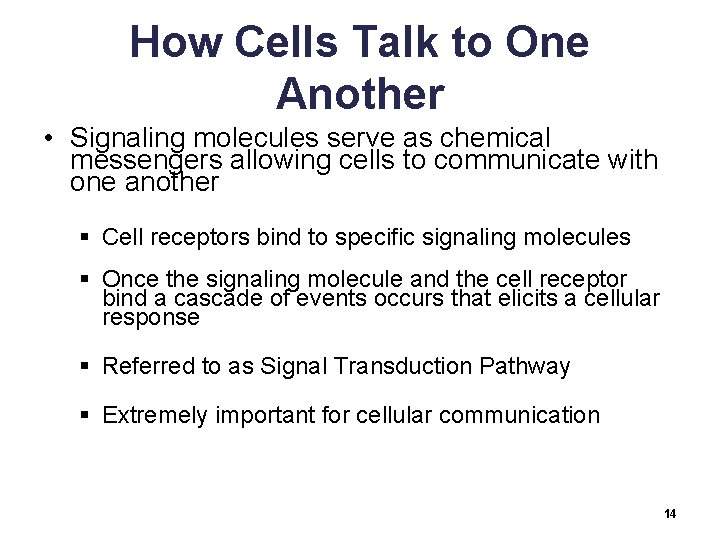 How Cells Talk to One Another

• Signaling molecules serve as chemical messengers allowing cells to communicate with one another

▪ Cell receptors bind to specific signaling molecules

▪ Once the signaling molecule and the cell receptor bind a cascade of events occurs that elicits a cellular response

▪ Referred to as Signal Transduction Pathway

▪ Extremely important for cellular communication

14